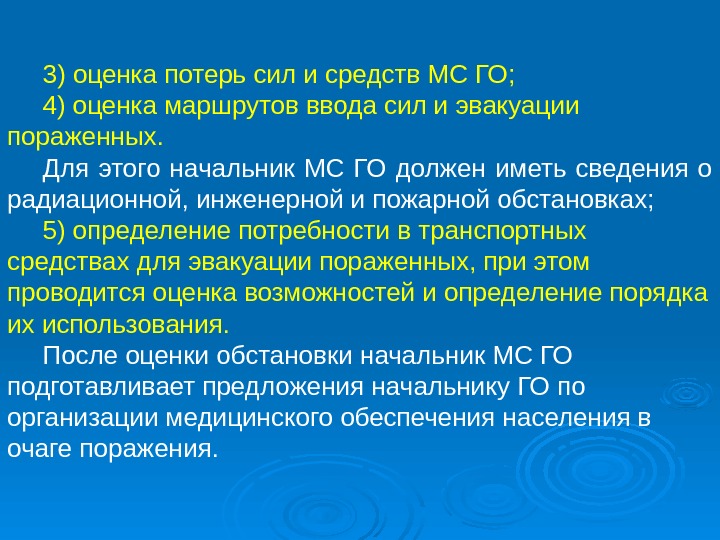 3) оценка потерь сил и средств МС ГО;

4) оценка маршрутов ввода сил и эвакуации пораженных.

Для этого начальник МС ГО должен иметь сведения о радиационной, инженерной и пожарной обстановках;

5) определение потребности в транспортных средствах для эвакуации пораженных, при этом проводится оценка возможностей и определение порядка их использования.

После оценки обстановки начальник МС ГО подготавливает предложения начальнику ГО по организации медицинского обеспечения населения в очаге поражения.